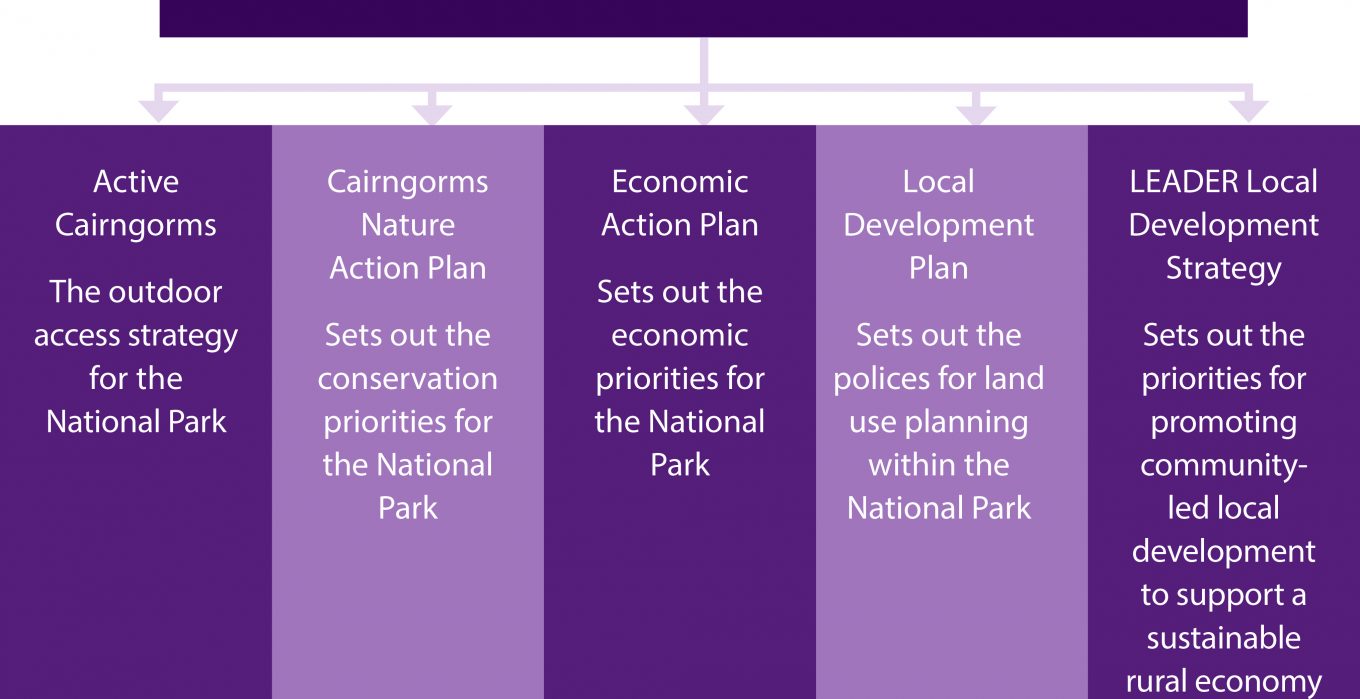 Active Cairngorms

The outdoor access strategy for the National Park

Cairngorms Nature Action Plan

Sets out the conservation priorities for the National Park

Economic Action Plan

Sets out the economic priorities for the National Park

Local Development Plan

Sets out the polices for land use planning within the National Park

LEADER Local Development Strategy

Sets out the priorities for promoting community-led local development to support a sustainable rural economy